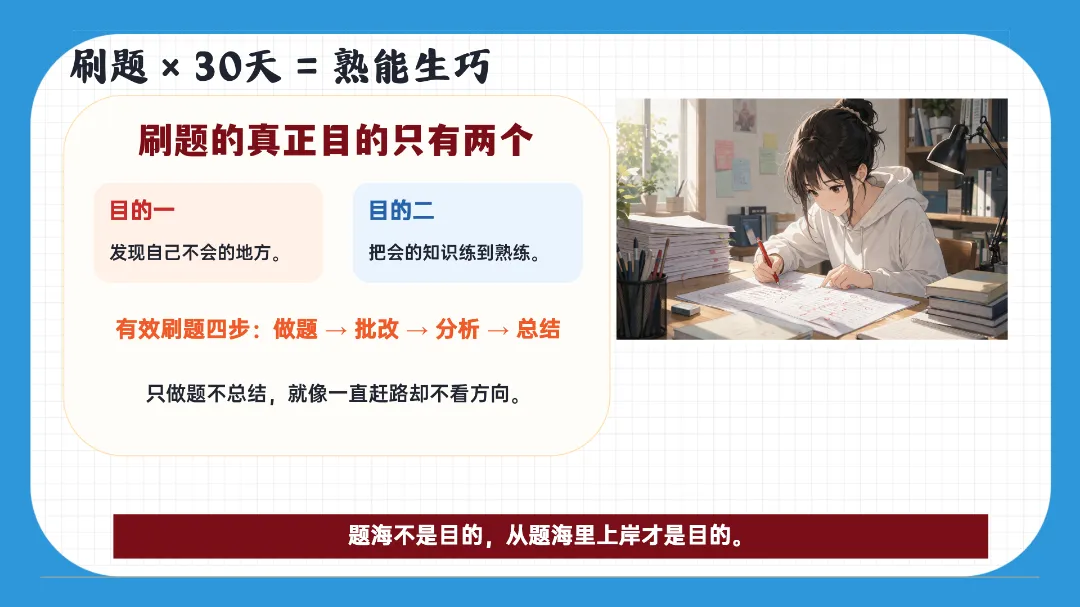 刷题 × 30天 = 熟能生巧

刷题的真正目的只有两个

目的一

发现自己不会的地方。

目的二

把会的知识练到熟练。

有效刷题四步：做题 → 批改 → 分析 → 总结

只做题不总结，就像一直赶路却不看方向。

题海不是目的，从题海里上岸才是目的。